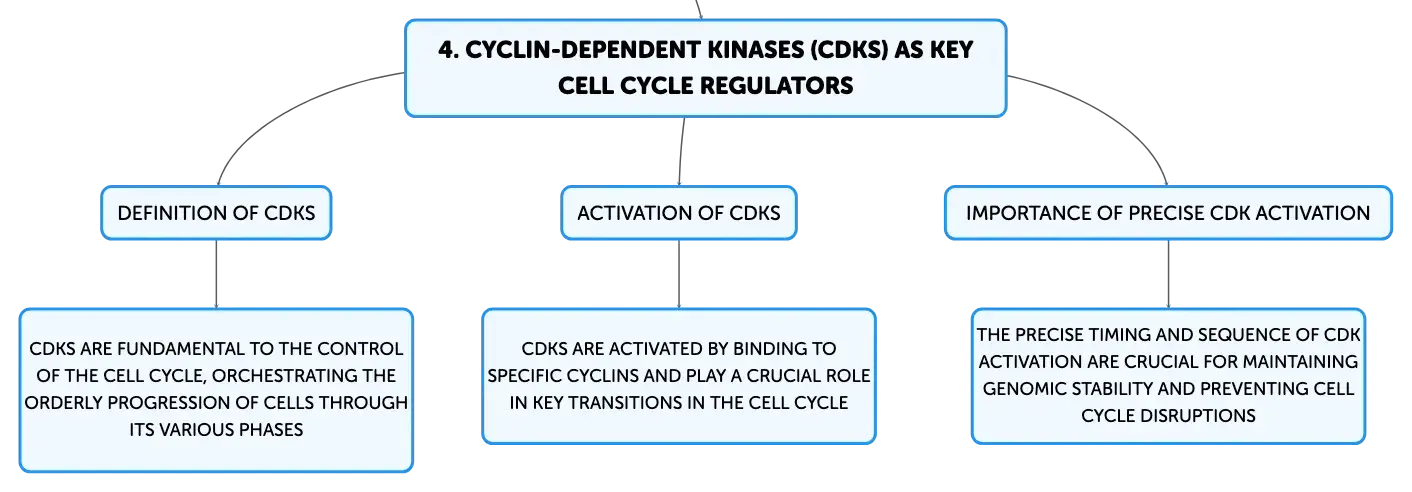 4. CYCLIN-DEPENDENT KINASES (CDKS) AS KEY CELL CYCLE REGULATORS

DEFINITION OF CDKS

CDKS ARE FUNDAMENTAL TO THE CONTROL OF THE CELL CYCLE, ORCHESTRATING THE ORDERLY PROGRESSION OF CELLS THROUGH ITS VARIOUS PHASES

ACTIVATION OF CDKS

CDKS ARE ACTIVATED BY BINDING TO SPECIFIC CYCLINS AND PLAY A CRUCIAL ROLE IN KEY TRANSITIONS IN THE CELL CYCLE

IMPORTANCE OF PRECISE CDK ACTIVATION

THE PRECISE TIMING AND SEQUENCE OF CDK ACTIVATION ARE CRUCIAL FOR MAINTAINING GENOMIC STABILITY AND PREVENTING CELL CYCLE DISRUPTIONS